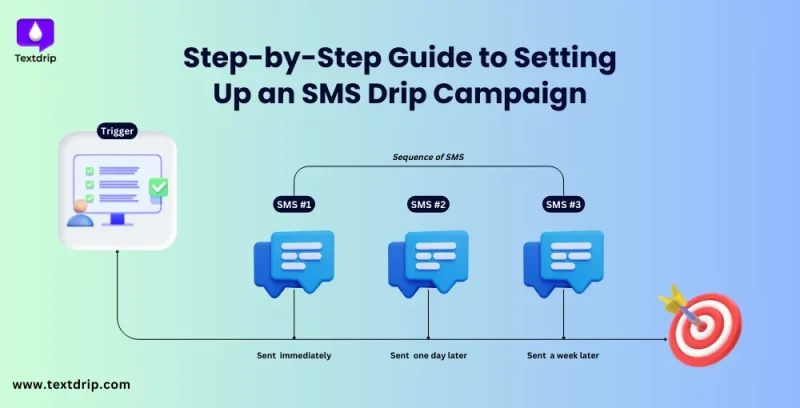 Textdrip

Step-by-Step Guide to Setting Up an SMS Drip Campaign

Trigger

Sequence of SMS

SMS #1

SMS #2

SMS #3

Sent immediately

Sent one day later

Sent a week later

www.textdrip.com